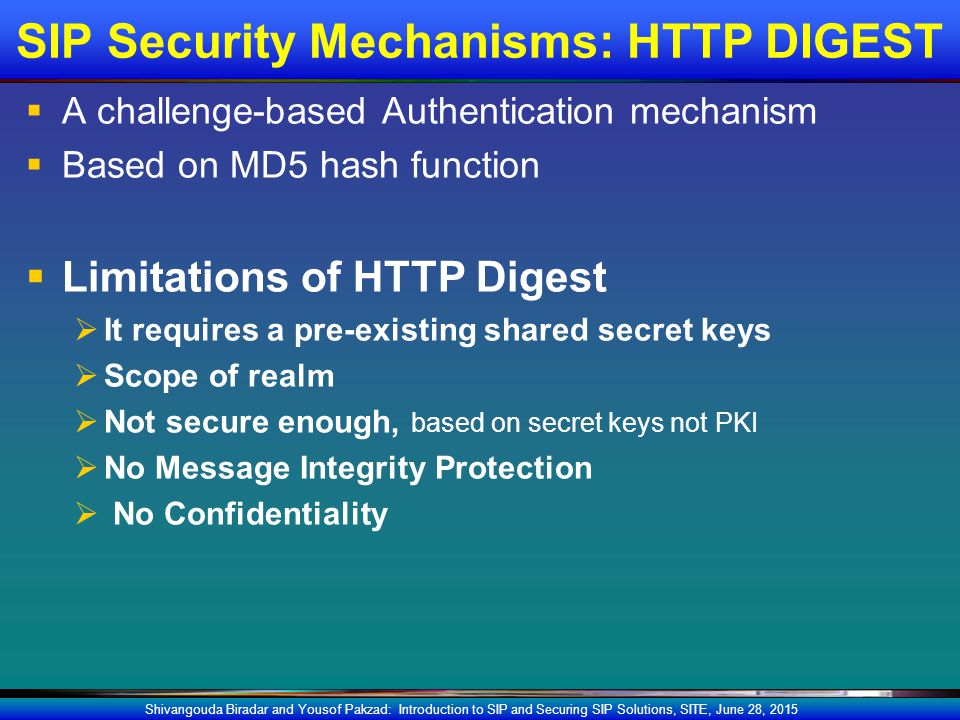 SIP Security Mechanisms: HTTP DIGEST

▪ A challenge-based Authentication mechanism
▪ Based on MD5 hash function

▪ Limitations of HTTP Digest
➢ It requires a pre-existing shared secret keys
➢ Scope of realm
➢ Not secure enough, based on secret keys not PKI
➢ No Message Integrity Protection
➢ No Confidentiality

Shivangouda Biradar and Yousof Pakzad: Introduction to SIP and Securing SIP Solutions, SITE, June 28, 2015